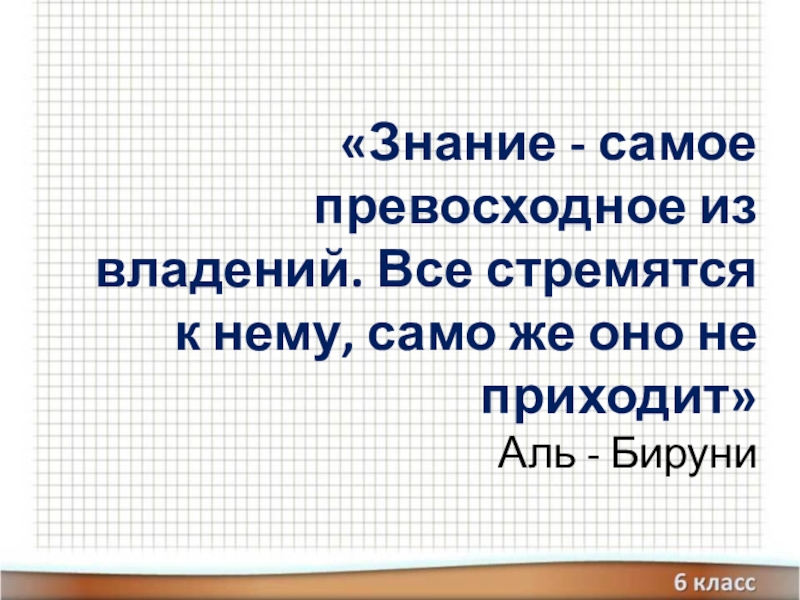 «Знание - самое превосходное из владений. Все стремятся к нему, само же оно не приходит»
Аль - Бируни

6 класс